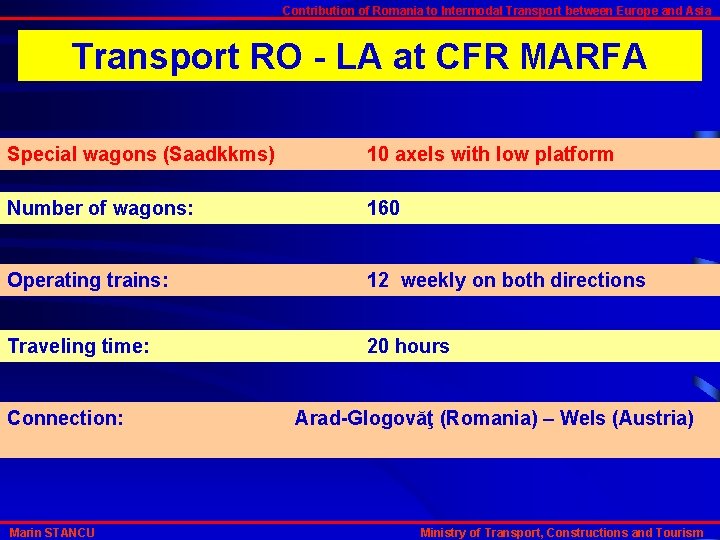 Contribution of Romania to Intermodal Transport between Europe and Asia

Transport RO - LA at CFR MARFA

| | |
|---|---|
| Special wagons (Saadkkms) | 10 axels with low platform |
| Number of wagons: | 160 |
| Operating trains: | 12 weekly on both directions |
| Traveling time: | 20 hours |
| Connection: | Arad-Glogovăţ (Romania) – Wels (Austria) |

Marin STANCU

Ministry of Transport, Constructions and Tourism